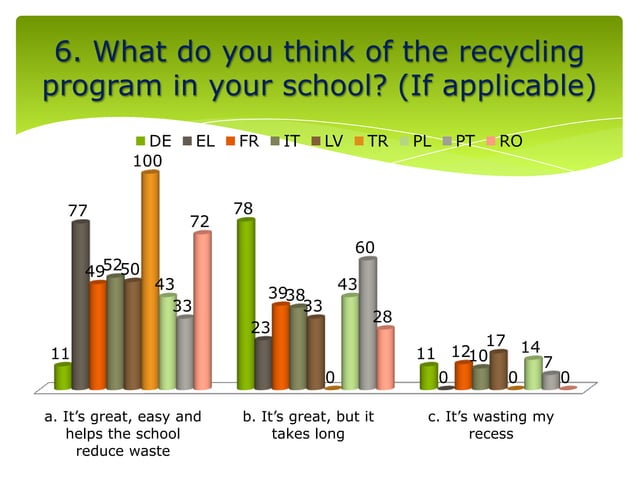 6. What do you think of the recycling program in your school? (If applicable)

DE EL FR IT LV TR PL PT RO

11 77 49 52 50 100 43 33 72

78 23 39 38 33 0 43 60 28

11 0 12 10 17 0 14 7 0

a. It's great, easy and helps the school reduce waste

b. It's great, but it takes long

c. It's wasting my recess